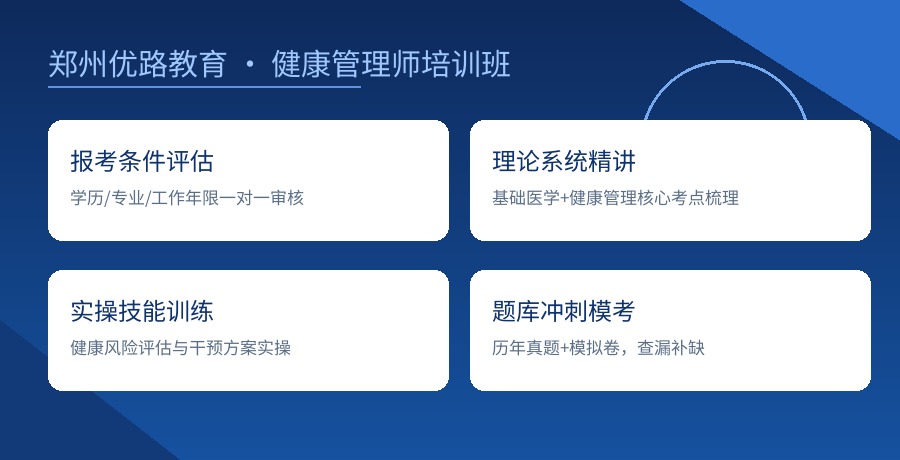 郑州优路教育 · 健康管理师培训班

报考条件评估

学历/专业/工作年限一对一审核

理论系统精讲

基础医学+健康管理核心考点梳理

实操技能训练

健康风险评估与干预方案实操

题库冲刺模考

历年真题+模拟卷，查漏补缺